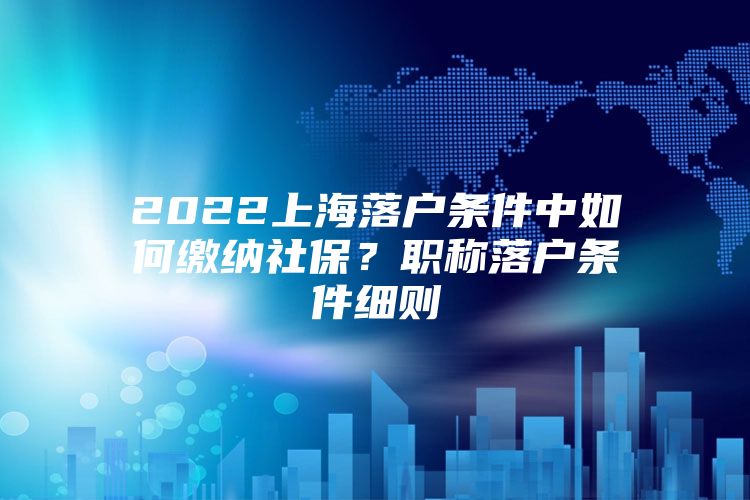 2022上海落户条件中如何缴纳社保？职称落户条件细则